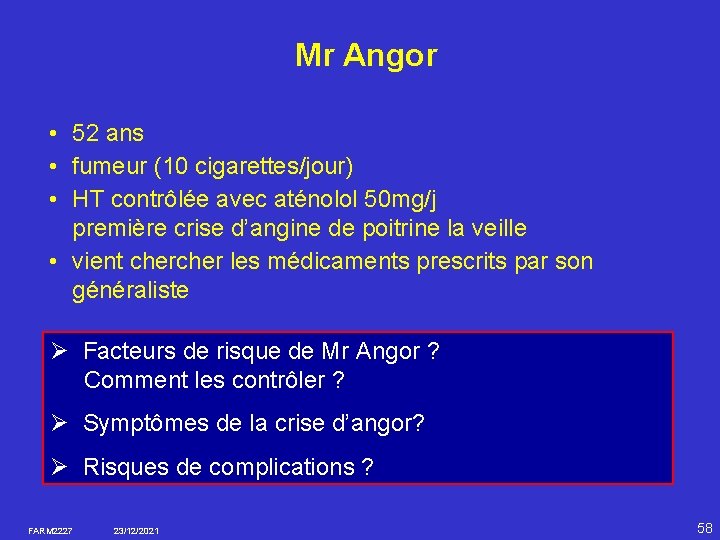 Mr Angor

• 52 ans
• fumeur (10 cigarettes/jour)
• HT contrôlée avec aténolol 50mg/j
première crise d'angine de poitrine la veille
• vient chercher les médicaments prescrits par son généraliste

➢ Facteurs de risque de Mr Angor ?
Comment les contrôler ?
➢ Symptômes de la crise d'angor?
➢ Risques de complications ?

FARM2227 23/12/2021 58